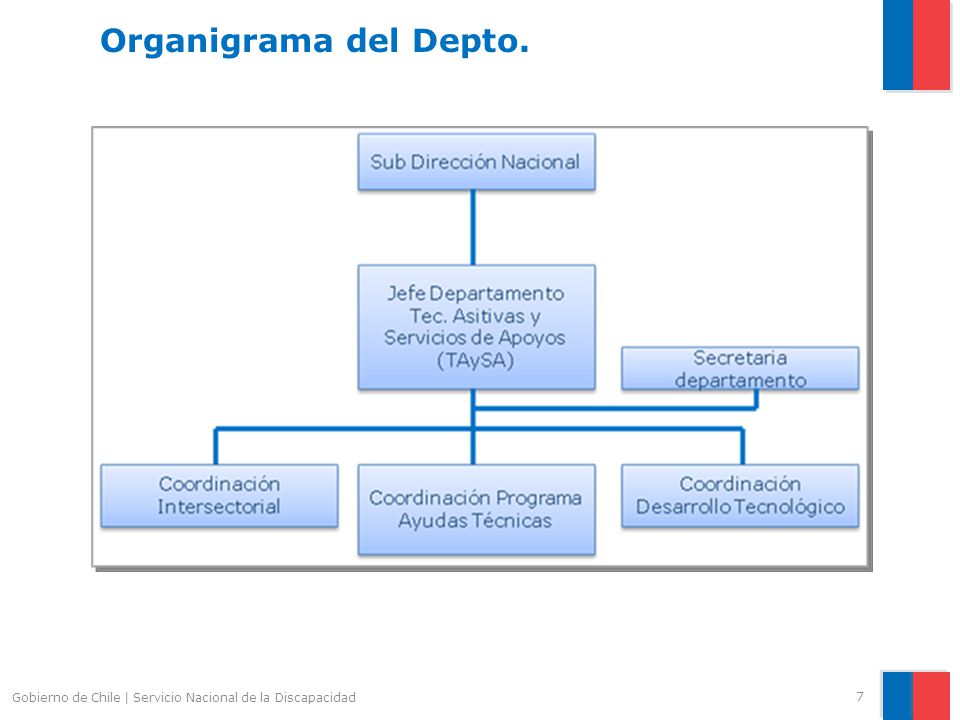 Organigrama del Depto.

Sub Dirección Nacional

Jefe Departamento Tec. Asitivas y Servicios de Apoyos (TAySA)

Secretaria departamento

Coordinación Intersectorial

Coordinación Programa Ayudas Técnicas

Coordinación Desarrollo Tecnológico

Gobierno de Chile | Servicio Nacional de la Discapacidad

7